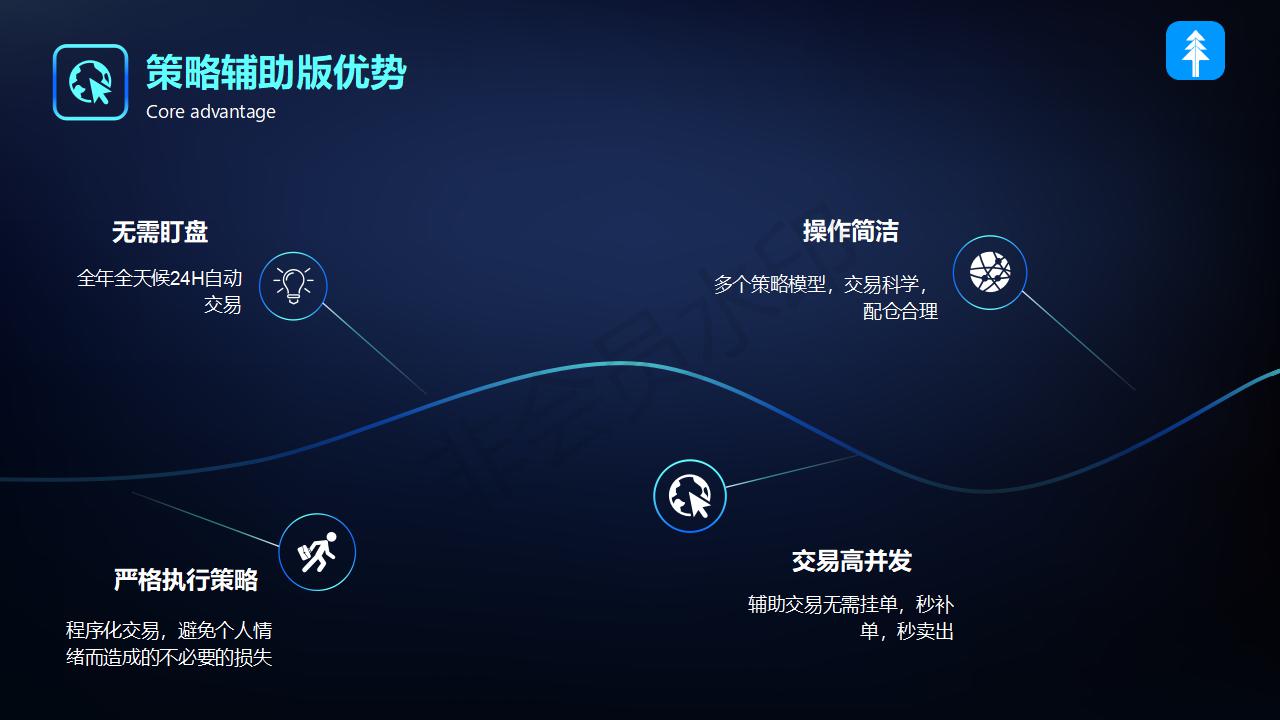 策略辅助版优势
Core advantage

无需盯盘
全年全天候24H自动交易

操作简洁
多个策略模型，交易科学，配仓合理

严格执行策略
程序化交易，避免个人情绪而造成的不必要的损失

交易高并发
辅助交易无需挂单，秒补单，秒卖出